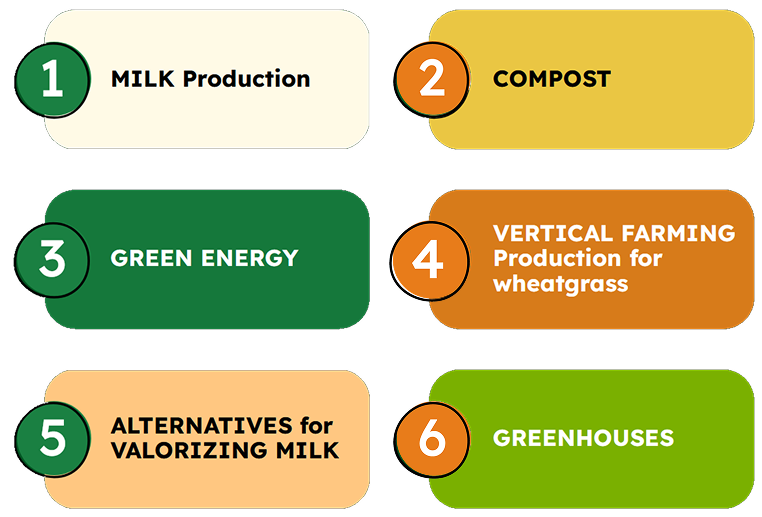 1 MILK Production

2 COMPOST

3 GREEN ENERGY

4 VERTICAL FARMING Production for wheatgrass

5 ALTERNATIVES for VALORIZING MILK

6 GREENHOUSES